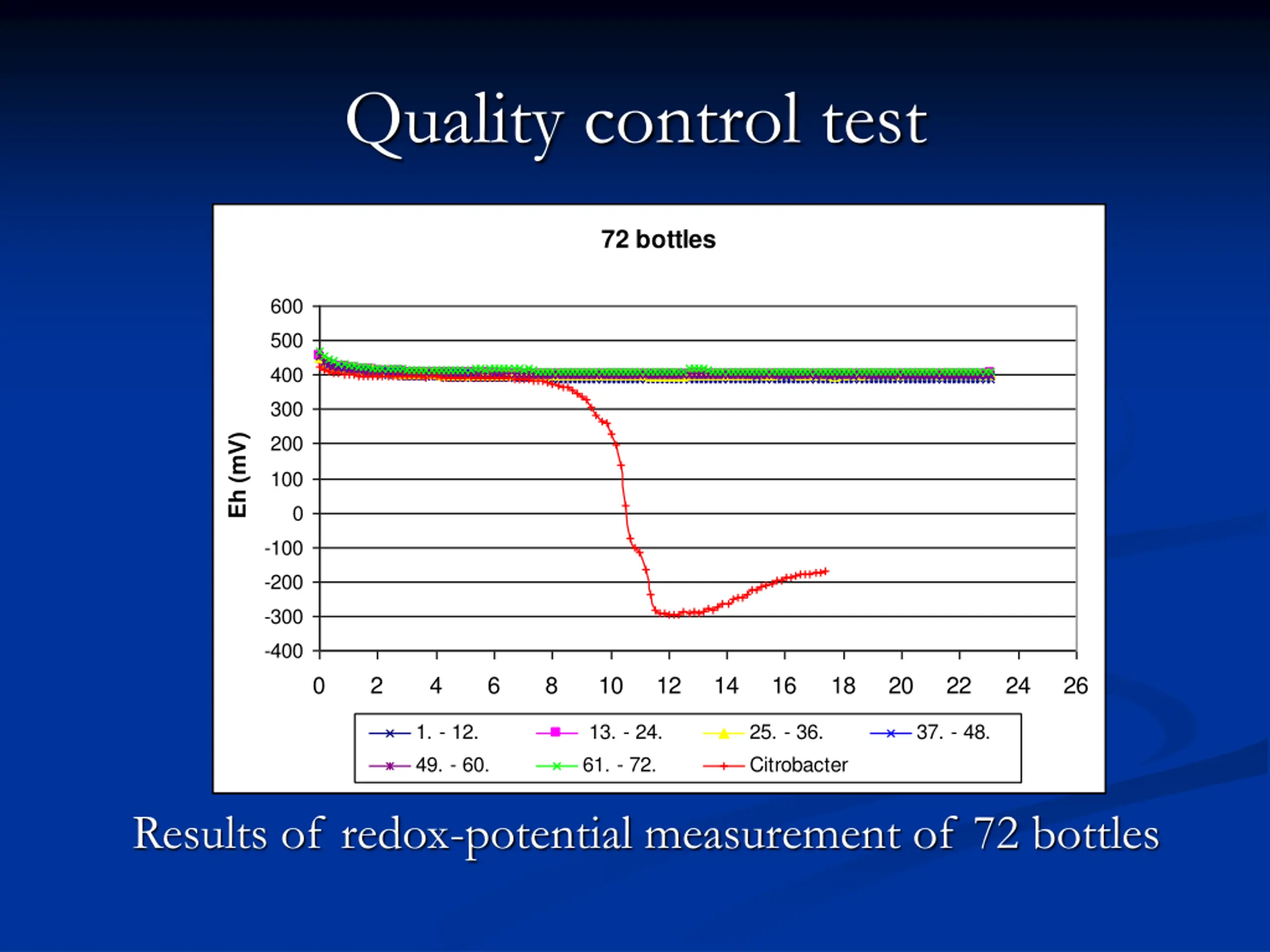 Quality control test

72 bottles

Eh (mV)

600
500
400
300
200
100
0
-100
-200
-300
-400

0 2 4 6 8 10 12 14 16 18 20 22 24 26

1. - 12.
13. - 24.
25. - 36.
37. - 48.
49. - 60.
61. - 72.
Citrobacter

Results of redox-potential measurement of 72 bottles